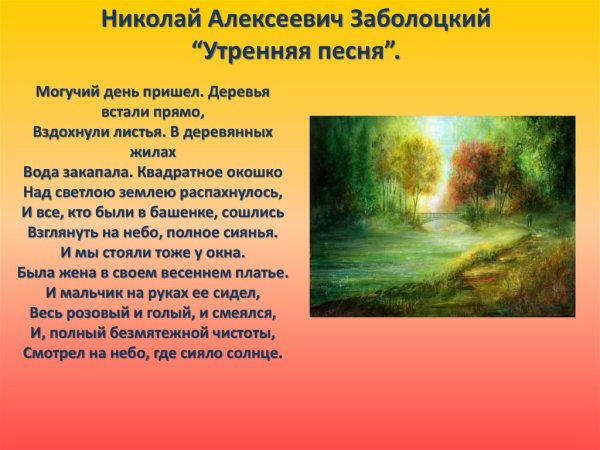 Николай Алексеевич Заболоцкий
“Утренняя песня”.

Могучий день пришел. Деревья встали прямо,
Вздохнули листья. В деревянных жилах
Вода закапала. Квадратное окошко
Над светлою землею распахнулось,
И все, кто были в башенке, сошлись
Взглянуть на небо, полное сиянья.
И мы стояли тоже у окна.
Была жена в своем весеннем платье.
И мальчик на руках ее сидел,
Весь розовый и голый, и смеялся,
И, полный безмятежной чистоты,
Смотрел на небо, где сияло солнце.